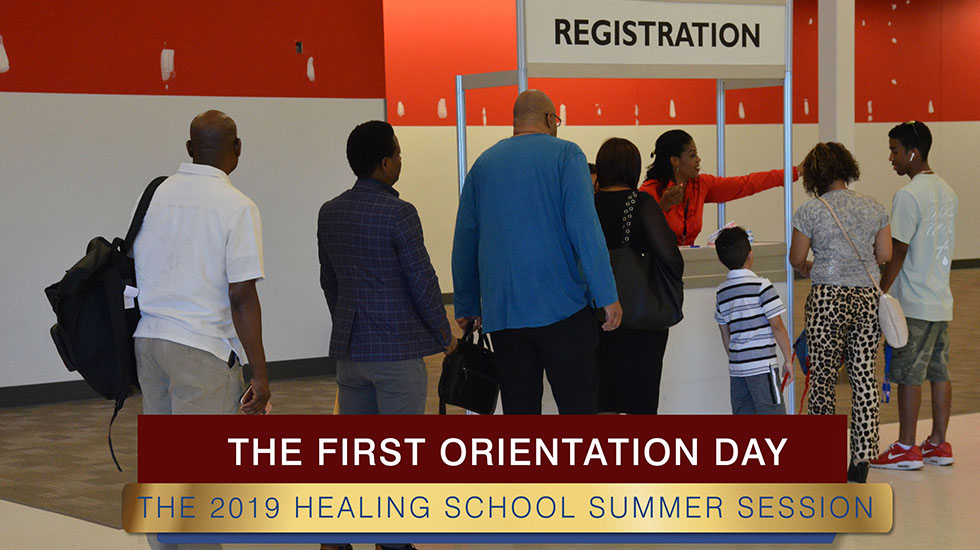 REGISTRATION

THE FIRST ORIENTATION DAY

THE 2019 HEALING SCHOOL SUMMER SESSION